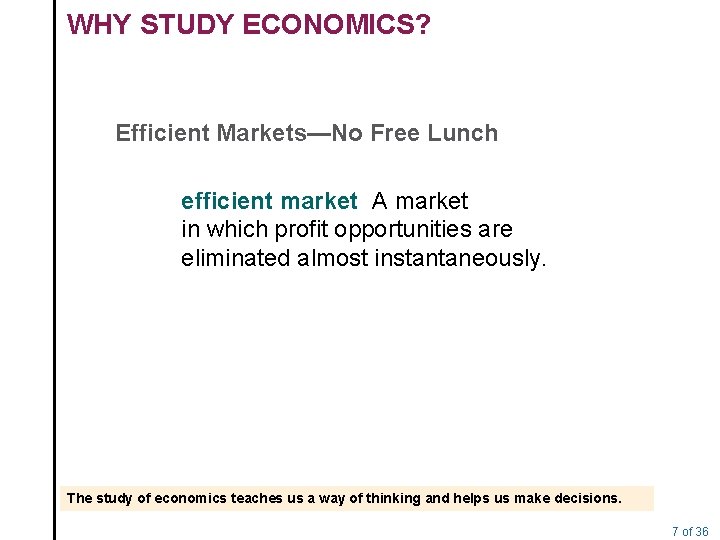 WHY STUDY ECONOMICS?

Efficient Markets—No Free Lunch

efficient market A market in which profit opportunities are eliminated almost instantaneously.

The study of economics teaches us a way of thinking and helps us make decisions.

7 of 36